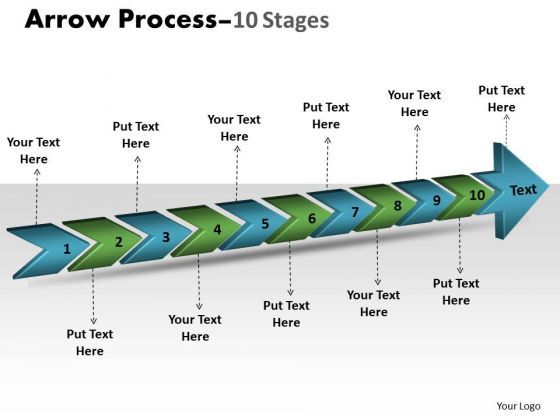 Arrow Process–10 Stages

Your Text Here

Put Text Here

Your Text Here

Put Text Here

Your Text Here

Put Text Here

1

2

3

4

5

6

7

8

9

10

Text

Put Text Here

Your Text Here

Put Text Here

Your Text Here

Put Text Here

Your Logo